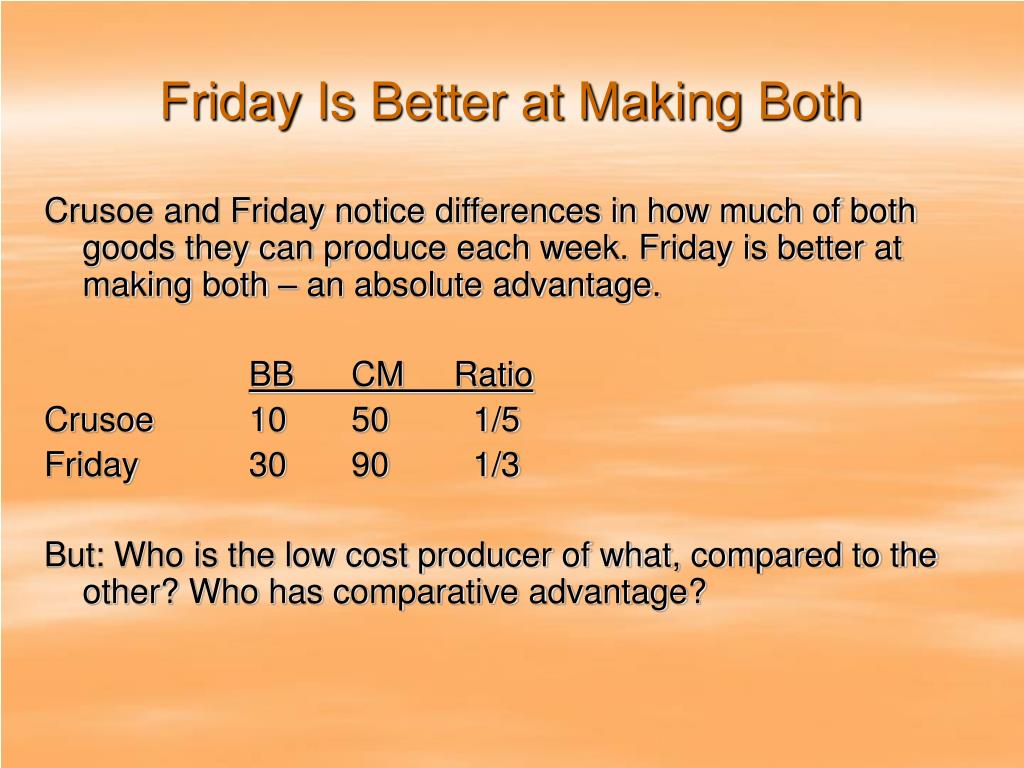 Friday Is Better at Making Both

Crusoe and Friday notice differences in how much of both goods they can produce each week. Friday is better at making both – an absolute advantage.

| | BB | CM | Ratio |
|---|---|---|---|
| Crusoe | 10 | 50 | 1/5 |
| Friday | 30 | 90 | 1/3 |

But: Who is the low cost producer of what, compared to the other? Who has comparative advantage?